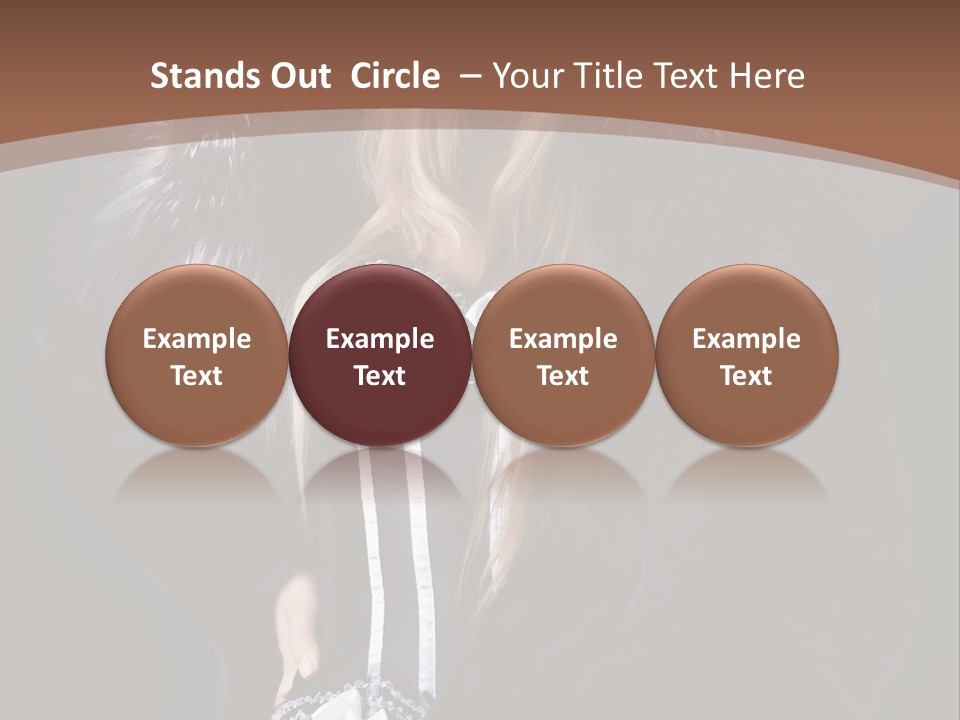 Stands Out Circle – Your Title Text Here

Example Text

Example Text

Example Text

Example Text